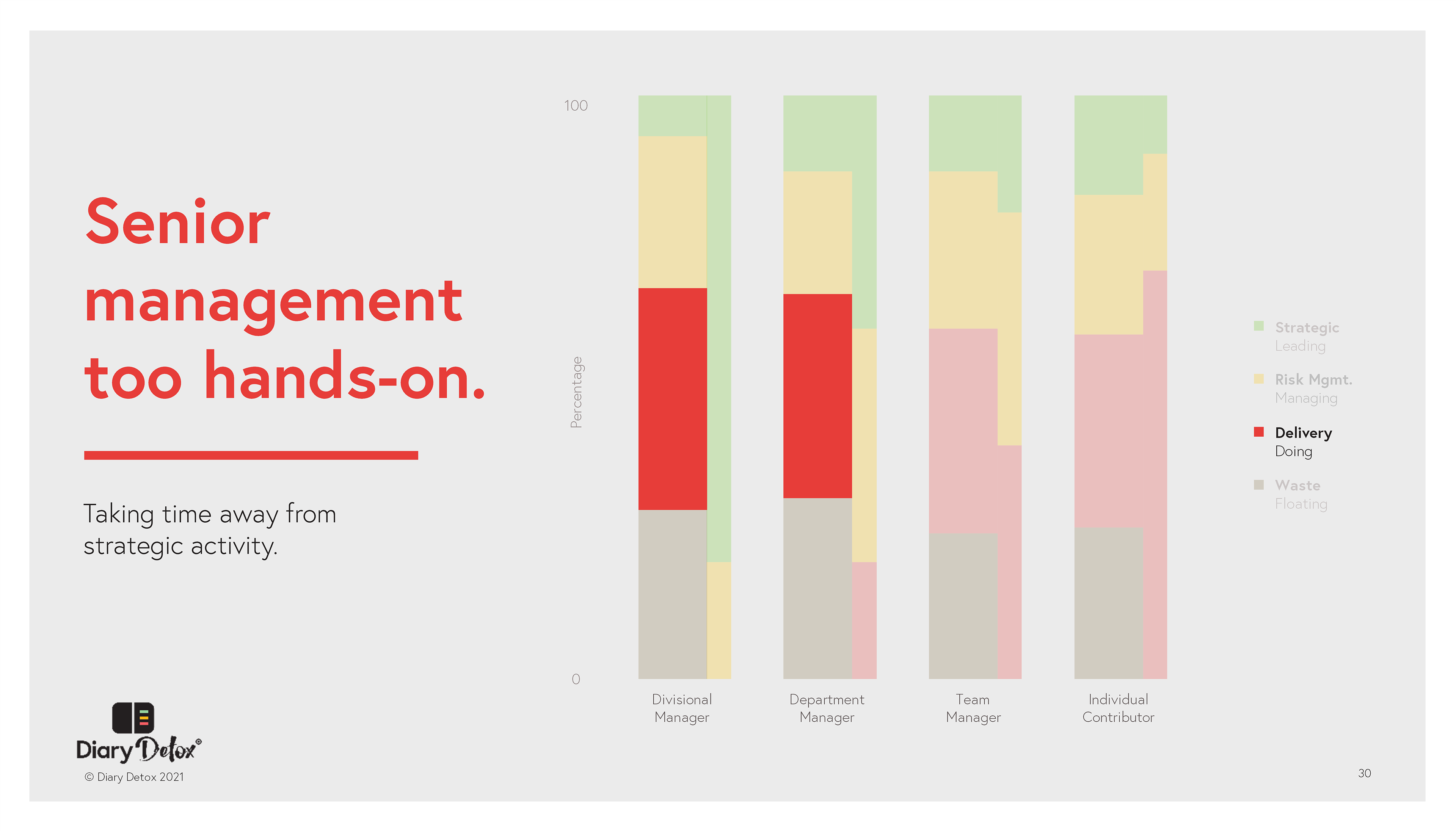 Senior management too hands-on.

Taking time away from strategic activity.

100

Percentage

0

Divisional Manager

Department Manager

Team Manager

Individual Contributor

Strategic
Leading

Risk Mgmt.
Managing

Delivery
Doing

Waste
Floating

Diary Detox®

© Diary Detox 2021

30